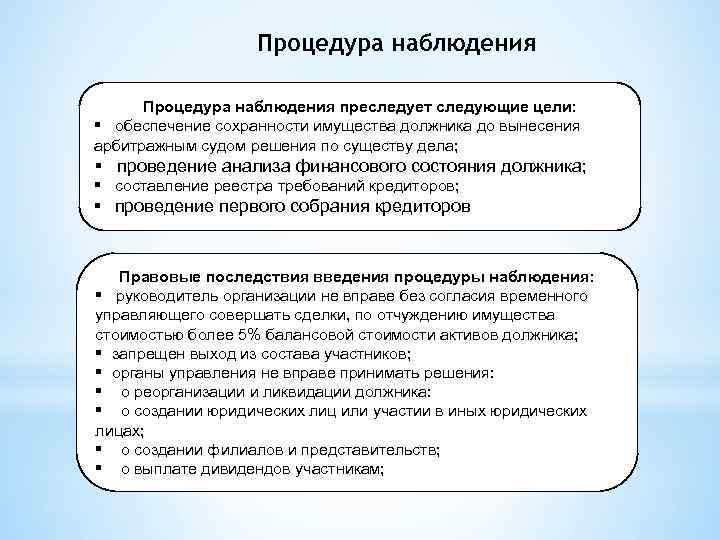 Процедура наблюдения

Процедура наблюдения преследует следующие цели:
▪ обеспечение сохранности имущества должника до вынесения арбитражным судом решения по существу дела;
▪ проведение анализа финансового состояния должника;
▪ составление реестра требований кредиторов;
▪ проведение первого собрания кредиторов

Правовые последствия введения процедуры наблюдения:
▪ руководитель организации не вправе без согласия временного управляющего совершать сделки, по отчуждению имущества стоимостью более 5% балансовой стоимости активов должника;
▪ запрещен выход из состава участников;
▪ органы управления не вправе принимать решения:
▪ о реорганизации и ликвидации должника:
▪ о создании юридических лиц или участии в иных юридических лицах;
▪ о создании филиалов и представительств;
▪ о выплате дивидендов участникам;